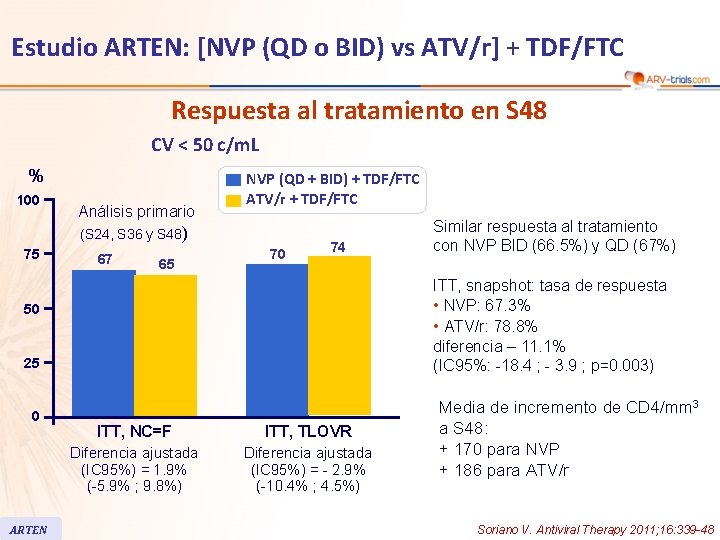 Estudio ARTEN: [NVP (QD o BID) vs ATV/r] + TDF/FTC

ARV-trials.com

Respuesta al tratamiento en S48

CV < 50 c/mL

%

NVP (QD + BID) + TDF/FTC
ATV/r + TDF/FTC

100
75
50
25
0

Análisis primario
(S24, S36 y S48)

67
65
70
74

ITT, NC=F
Diferencia ajustada
(IC95%) = 1.9%
(-5.9% ; 9.8%)

ITT, TLOVR
Diferencia ajustada
(IC95%) = - 2.9%
(-10.4% ; 4.5%)

Similar respuesta al tratamiento con NVP BID (66.5%) y QD (67%)

ITT, snapshot: tasa de respuesta
• NVP: 67.3%
• ATV/r: 78.8%
diferencia – 11.1%
(IC95%: -18.4 ; - 3.9 ; p=0.003)

Media de incremento de CD4/mm$^3$ a S48:
+ 170 para NVP
+ 186 para ATV/r

ARTEN

Soriano V. Antiviral Therapy 2011;16:339-48